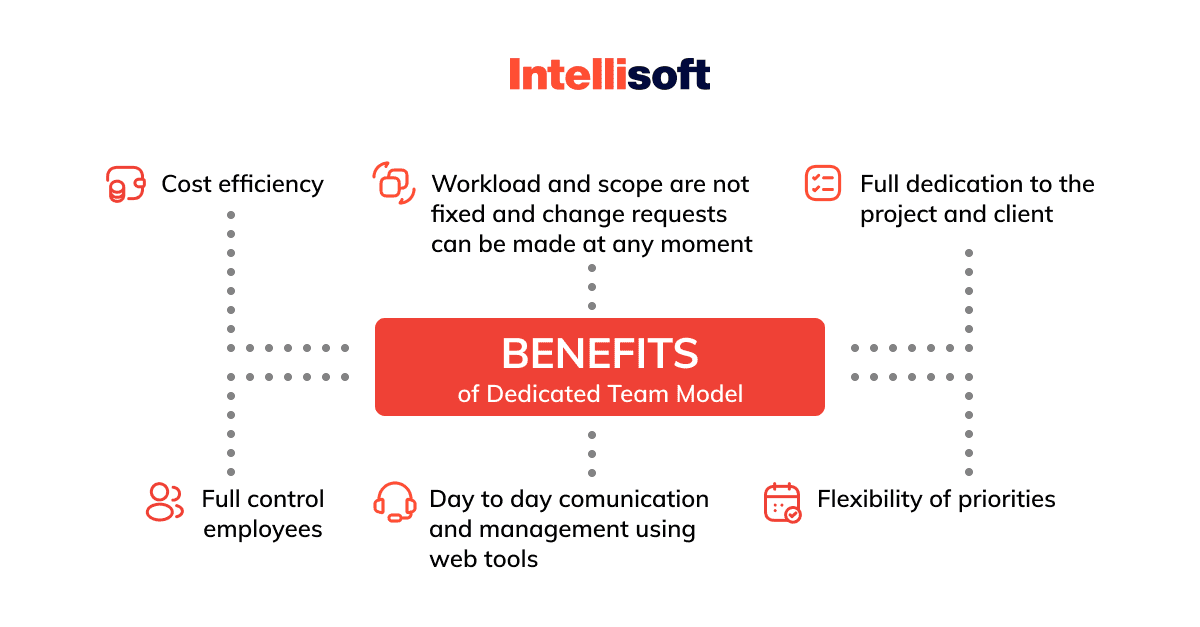 Intellisoft

Cost efficiency

Workload and scope are not fixed and change requests can be made at any moment

Full dedication to the project and client

BENEFITS
of Dedicated Team Model

Full control employees

Day to day comunication and management using web tools

Flexibility of priorities